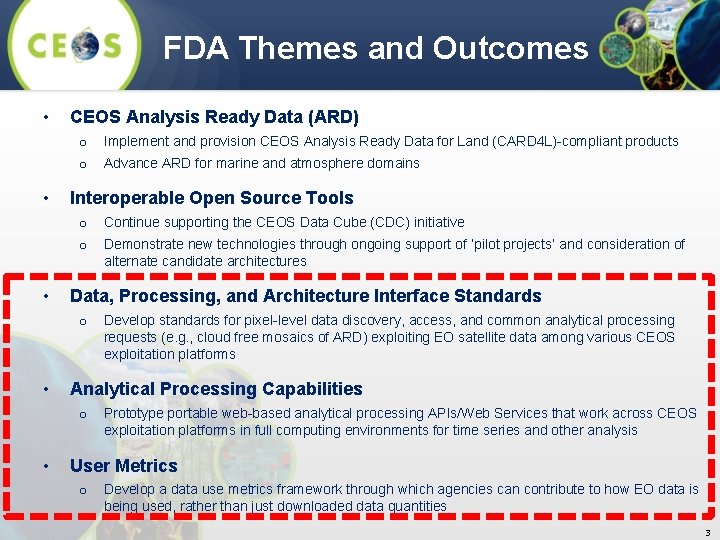 CEOS

FDA Themes and Outcomes

• CEOS Analysis Ready Data (ARD)
 o Implement and provision CEOS Analysis Ready Data for Land (CARD4L)-compliant products
 o Advance ARD for marine and atmosphere domains

• Interoperable Open Source Tools
 o Continue supporting the CEOS Data Cube (CDC) initiative
 o Demonstrate new technologies through ongoing support of 'pilot projects' and consideration of alternate candidate architectures

• Data, Processing, and Architecture Interface Standards
 o Develop standards for pixel-level data discovery, access, and common analytical processing requests (e.g., cloud free mosaics of ARD) exploiting EO satellite data among various CEOS exploitation platforms

• Analytical Processing Capabilities
 o Prototype portable web-based analytical processing APIs/Web Services that work across CEOS exploitation platforms in full computing environments for time series and other analysis

• User Metrics
 o Develop a data use metrics framework through which agencies can contribute to how EO data is being used, rather than just downloaded data quantities

3